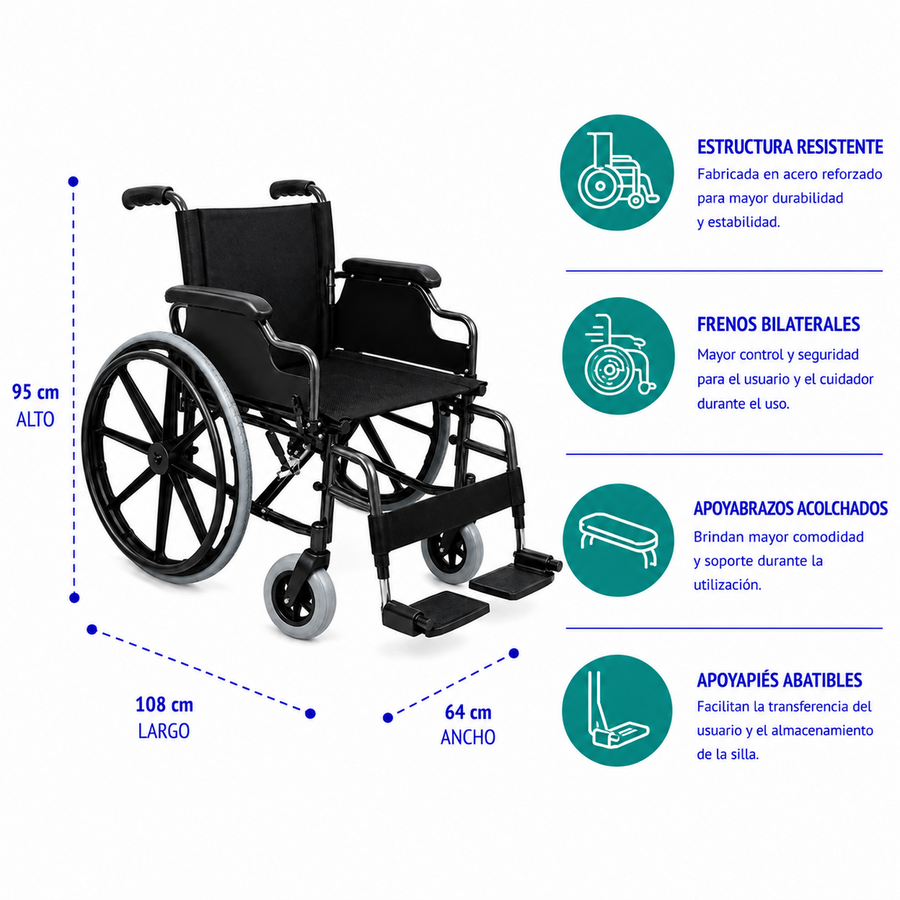 95 cm
ALTO

108 cm
LARGO

64 cm
ANCHO

ESTRUCTURA RESISTENTE
Fabricada en acero reforzado para mayor durabilidad y estabilidad.

FRENOS BILATERALES
Mayor control y seguridad para el usuario y el cuidador durante el uso.

APOYABRAZOS ACOLCHADOS
Brindan mayor comodidad y soporte durante la utilización.

APOYAPIÉS ABATIBLES
Facilitan la transferencia del usuario y el almacenamiento de la silla.